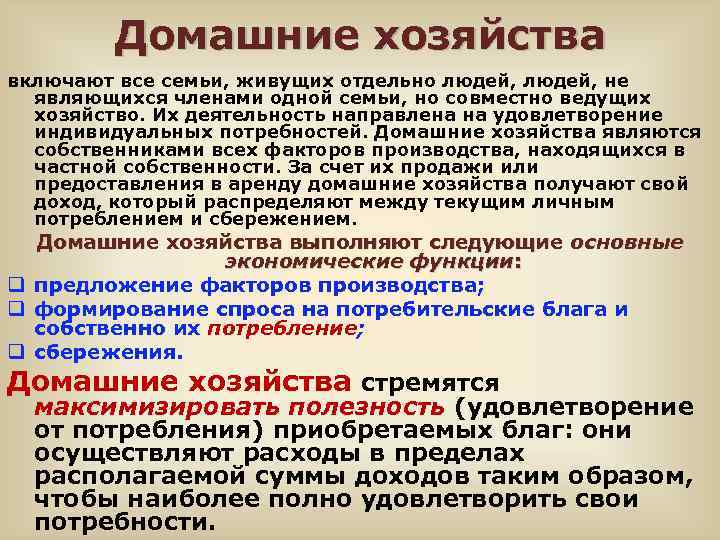 Домашние хозяйства

включают все семьи, живущих отдельно людей, людей, не являющихся членами одной семьи, но совместно ведущих хозяйство. Их деятельность направлена на удовлетворение индивидуальных потребностей. Домашние хозяйства являются собственниками всех факторов производства, находящихся в частной собственности. За счет их продажи или предоставления в аренду домашние хозяйства получают свой доход, который распределяют между текущим личным потреблением и сбережением.

Домашние хозяйства выполняют следующие основные экономические функции:

❑ предложение факторов производства;
❑ формирование спроса на потребительские блага и собственно их потребление;
❑ сбережения.

Домашние хозяйства стремятся максимизировать полезность (удовлетворение от потребления) приобретаемых благ: они осуществляют расходы в пределах располагаемой суммы доходов таким образом, чтобы наиболее полно удовлетворить свои потребности.